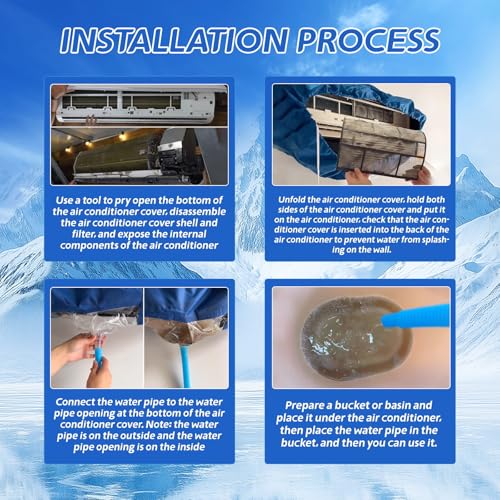 INSTALLATION PROCESS

Use a tool to pry open the bottom of the air conditioner cover, disassemble the air conditioner cover shell and filter, and expose the internal components of the air conditioner

Unfold the air conditioner cover, hold both sides of the air conditioner cover and put it on the air conditioner, check that the air conditioner cover is inserted into the back of the air conditioner to prevent water from splashing on the wall.

Connect the water pipe to the water pipe opening at the bottom of the air conditioner cover. Note: the water pipe is on the outside and the water pipe opening is on the inside

Prepare a bucket or basin and place it under the air conditioner, then place the water pipe in the bucket, and then you can use it.